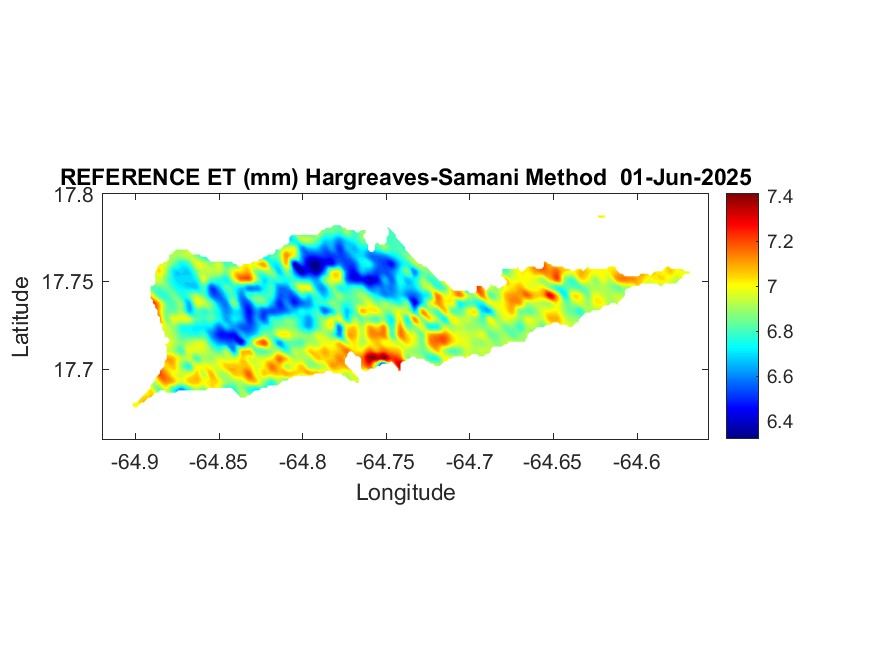 REFERENCE ET (mm) Hargreaves-Samani Method 01-Jun-2025

17.8
17.75
17.7
Latitude

-64.9 -64.85 -64.8 -64.75 -64.7 -64.65 -64.6
Longitude

7.4
7.2
7
6.8
6.6
6.4